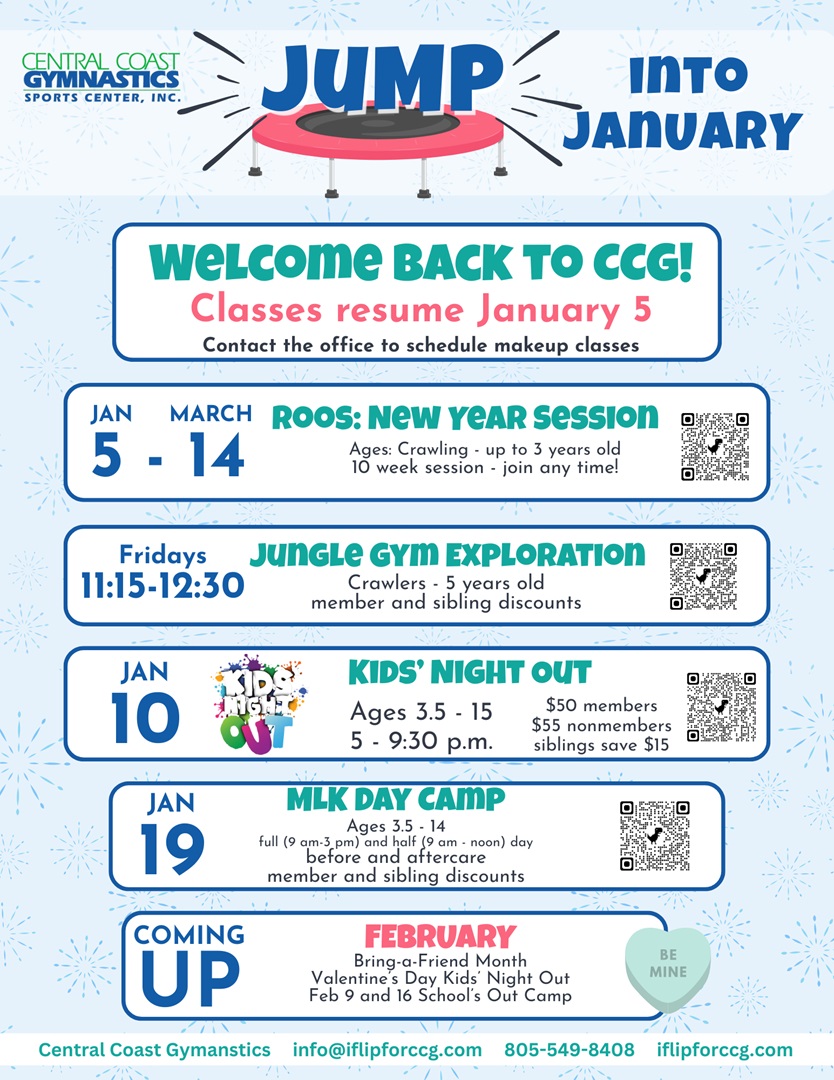 CENTRAL COAST GYMNASTICS SPORTS CENTER, INC.

JUMP INTO JANUARY

WELCOME BACK TO CCG!
Classes resume January 5
Contact the office to schedule makeup classes

JAN MARCH
5 - 14
ROOS: NEW YEAR SESSION
Ages: Crawling - up to 3 years old
10 week session - join any time!

Fridays
11:15-12:30
JUNGLE GYM EXPLORATION
Crawlers - 5 years old
member and sibling discounts

JAN
10
KIDS NIGHT OUT
KIDS' NIGHT OUT
Ages 3.5 - 15
5 - 9:30 p.m.
$50 members
$55 nonmembers
siblings save $15

JAN
19
MLK DAY CAMP
Ages 3.5 - 14
full (9 am-3 pm) and half (9 am - noon) day
before and aftercare
member and sibling discounts

COMING UP
FEBRUARY
Bring-a-Friend Month
Valentine's Day Kids' Night Out
Feb 9 and 16 School's Out Camp
BE MINE

Central Coast Gymanstics info@iflipforccg.com 805-549-8408 iflipforccg.com